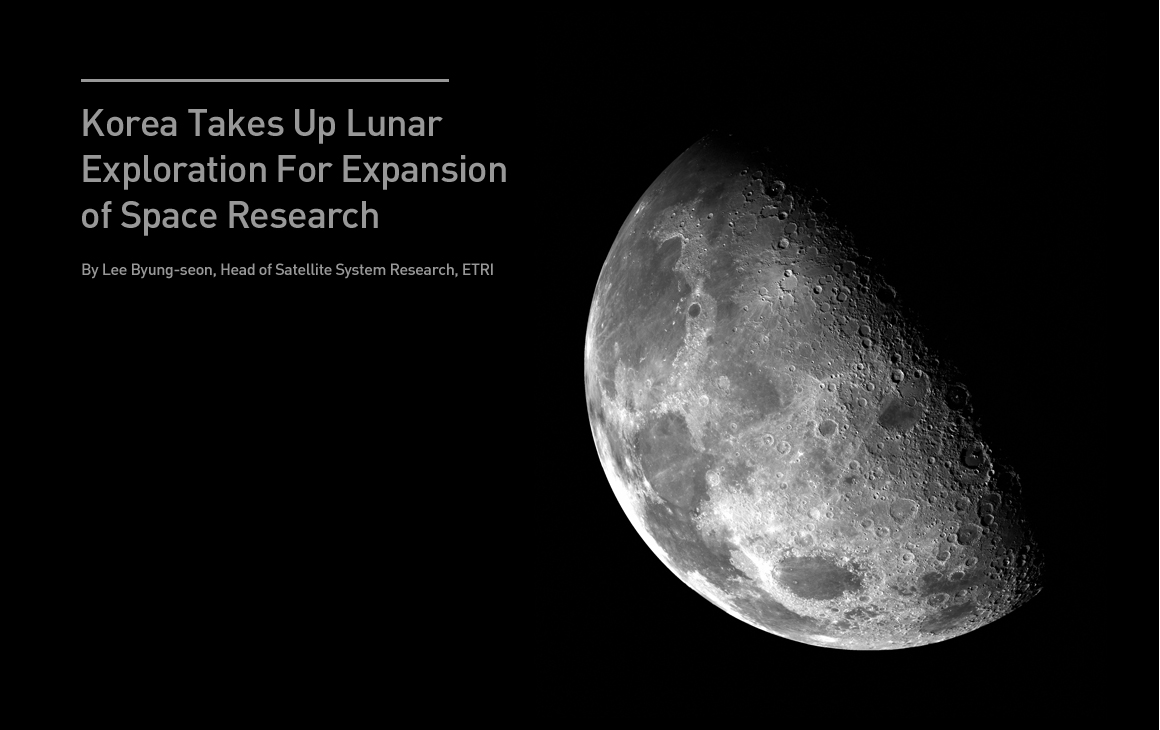 Korea Takes Up Lunar Exploration For Expansion of Space Research

By Lee Byung-seon, Head of Satellite System Research, ETRI